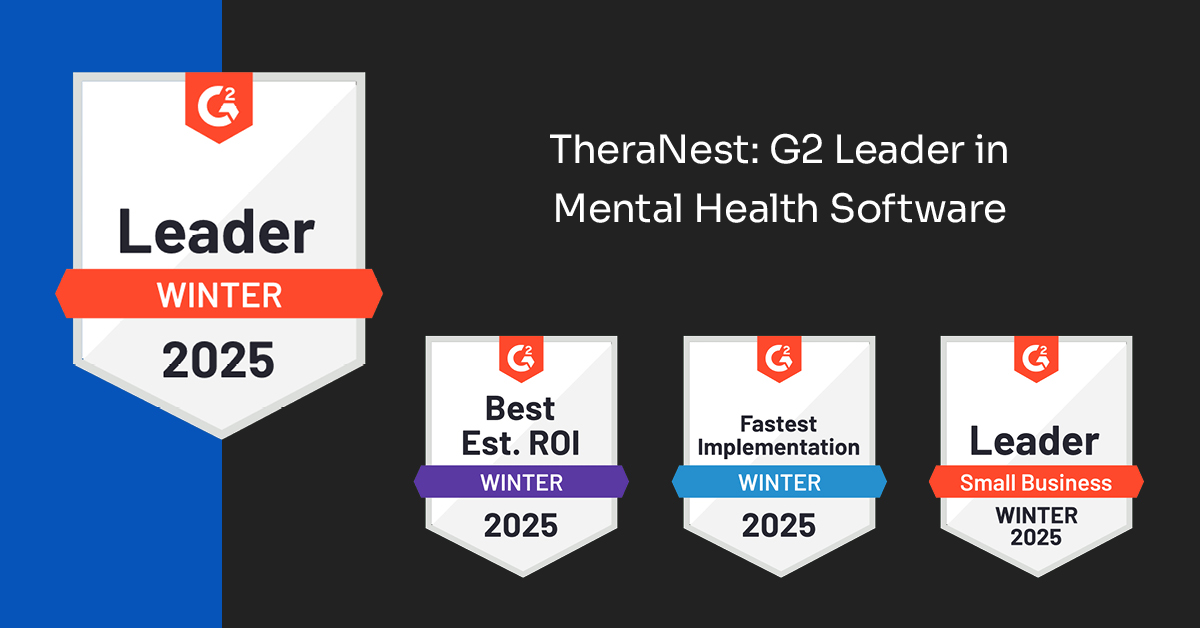 G2

Leader

WINTER

2025

TheraNest: G2 Leader in Mental Health Software

G2

Best Est. ROI

WINTER

2025

G2

Fastest Implementation

WINTER

2025

G2

Leader

Small Business

WINTER 2025